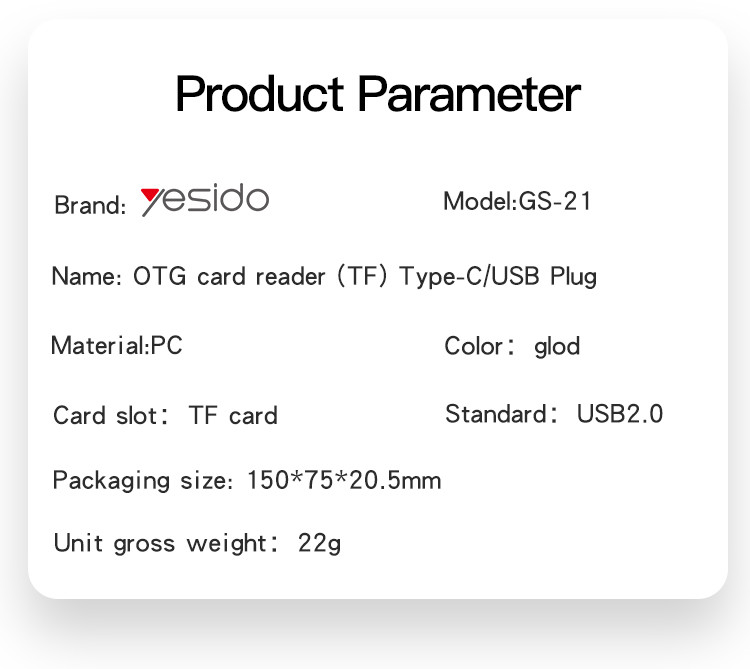 Product Parameter

Brand: yesido

Model:GS-21

Name: OTG card reader (TF) Type-C/USB Plug

Material:PC

Color: glod

Card slot: TF card

Standard: USB2.0

Packaging size: 150*75*20.5mm

Unit gross weight: 22g